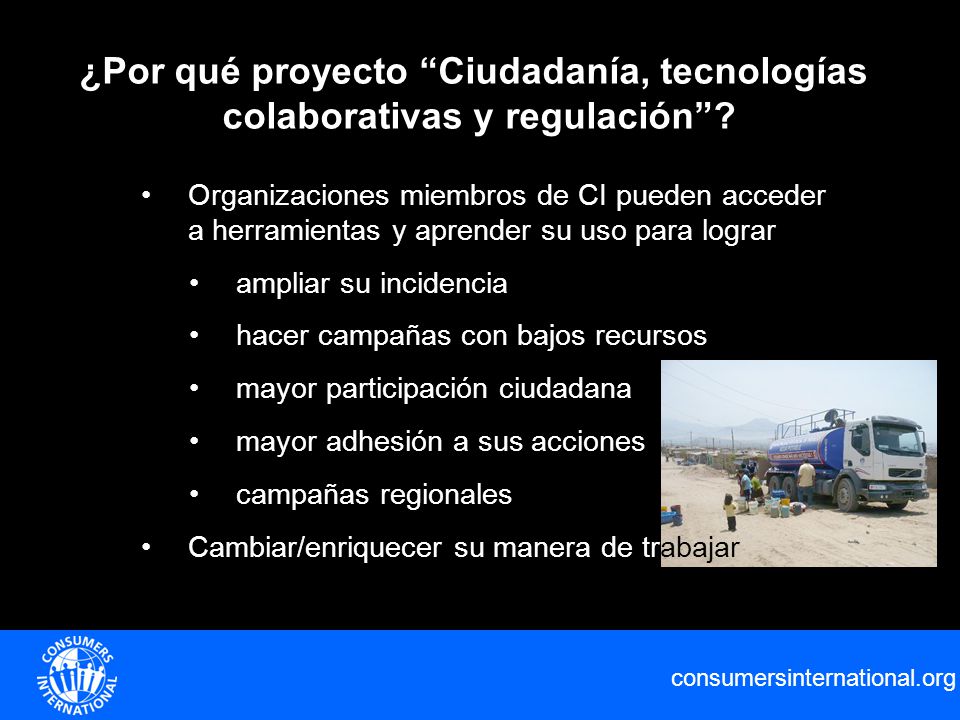 ¿Por qué proyecto “Ciudadanía, tecnologías colaborativas y regulación”?

• Organizaciones miembros de CI pueden acceder a herramientas y aprender su uso para lograr
  • ampliar su incidencia
  • hacer campañas con bajos recursos
  • mayor participación ciudadana
  • mayor adhesión a sus acciones
  • campañas regionales
• Cambiar/enriquecer su manera de trabajar

CONSUMERS INTERNATIONAL

consumersinternational.org